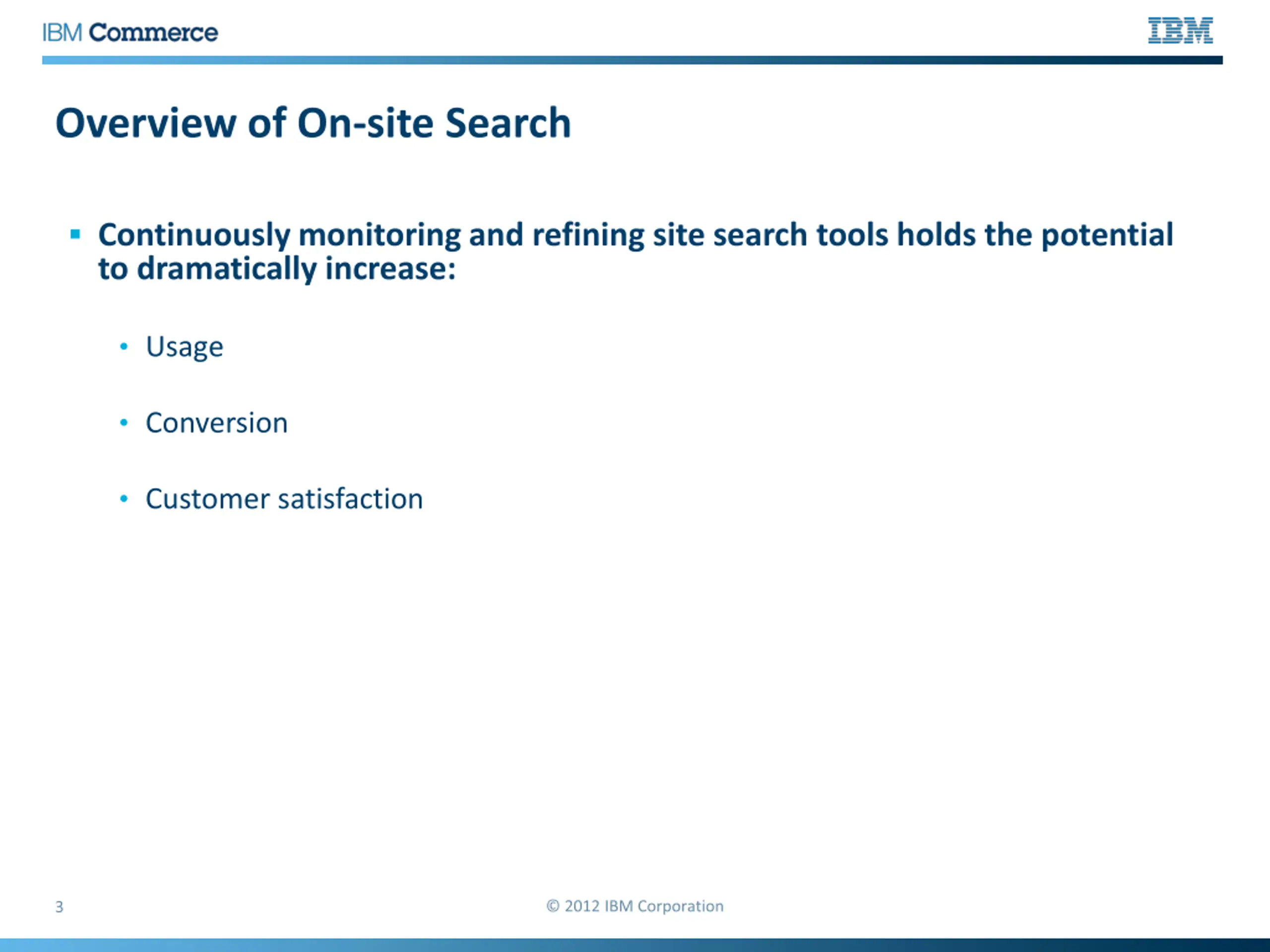 IBM Commerce

IBM

Overview of On-site Search

▪ Continuously monitoring and refining site search tools holds the potential to dramatically increase:

• Usage

• Conversion

• Customer satisfaction

3

© 2012 IBM Corporation